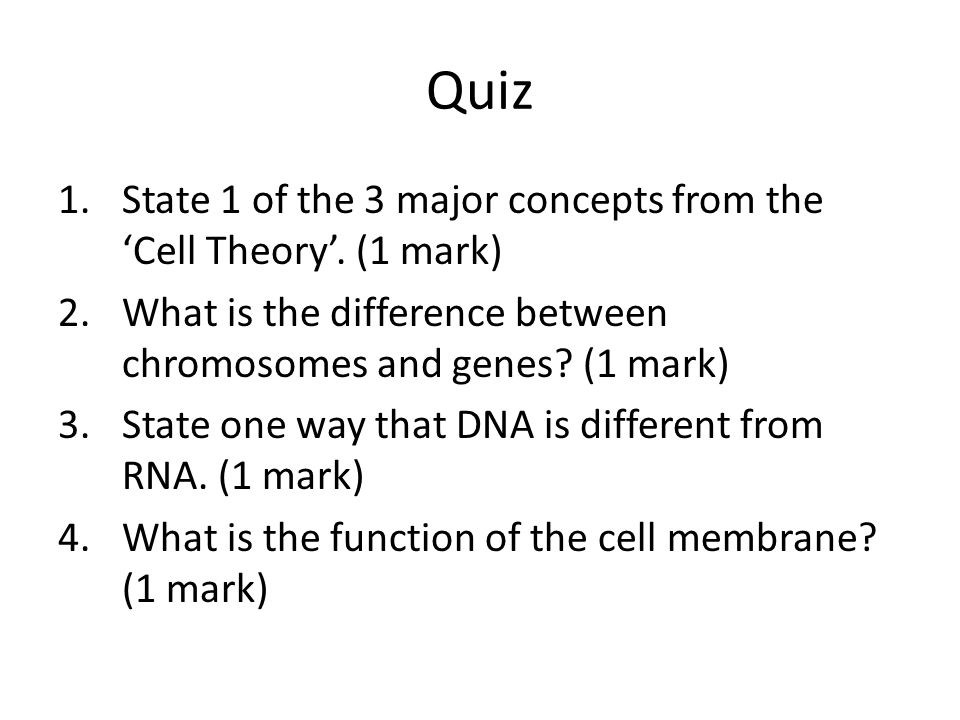 Quiz

1. State 1 of the 3 major concepts from the ‘Cell Theory’. (1 mark)
2. What is the difference between chromosomes and genes? (1 mark)
3. State one way that DNA is different from RNA. (1 mark)
4. What is the function of the cell membrane? (1 mark)